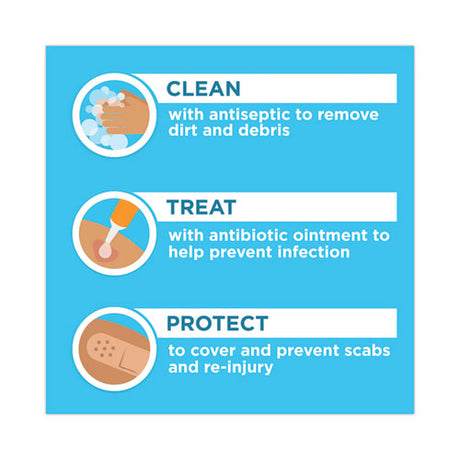 CLEAN
with antiseptic to remove dirt and debris

TREAT
with antibiotic ointment to help prevent infection

PROTECT
to cover and prevent scabs and re-injury